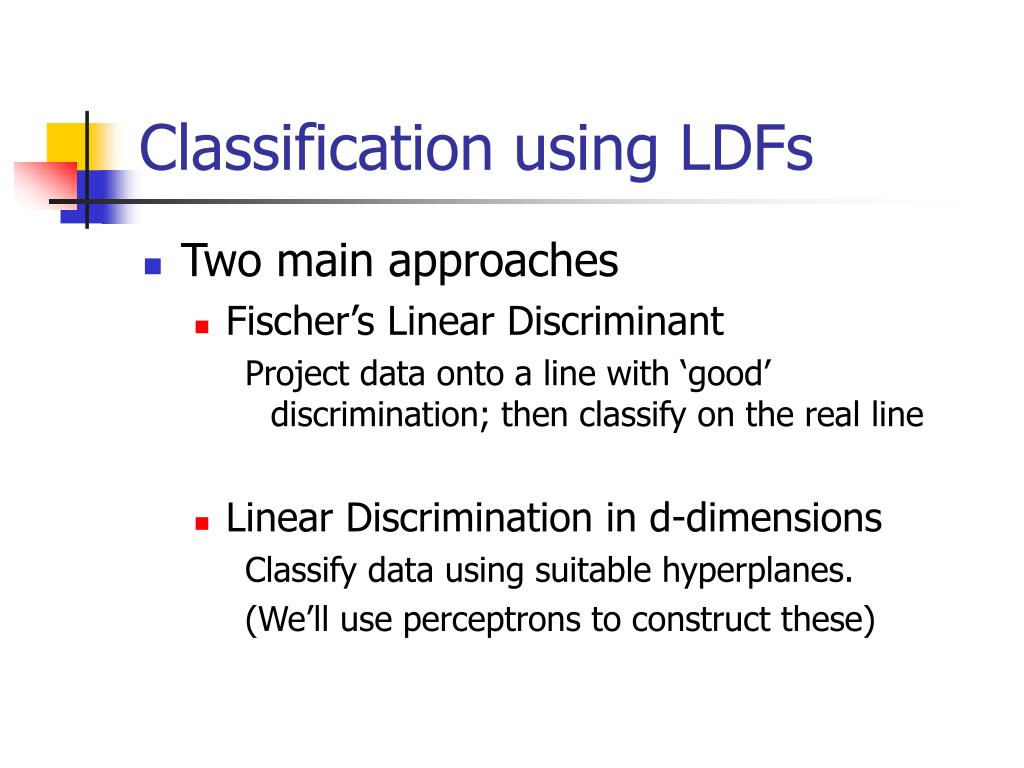 Classification using LDFs

Two main approaches

Fischer’s Linear Discriminant

Project data onto a line with ‘good’ discrimination; then classify on the real line

Linear Discrimination in d-dimensions

Classify data using suitable hyperplanes.

(We’ll use perceptrons to construct these)